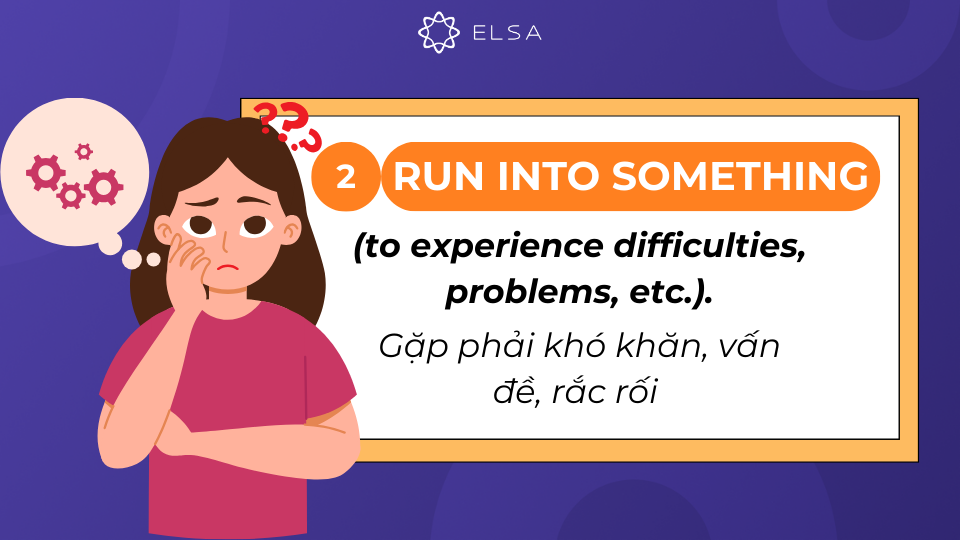 ELSA

???

2 RUN INTO SOMETHING

(to experience difficulties, problems, etc.).

Gặp phải khó khăn, vấn đề, rắc rối